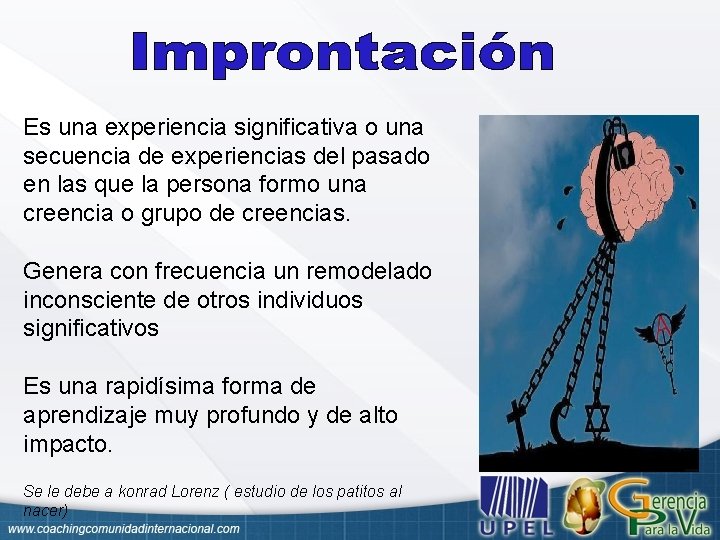 Improntación

Es una experiencia significativa o una secuencia de experiencias del pasado en las que la persona formo una creencia o grupo de creencias.

Genera con frecuencia un remodelado inconsciente de otros individuos significativos

Es una rapidísima forma de aprendizaje muy profundo y de alto impacto.

Se le debe a konrad Lorenz ( estudio de los patitos al nacer)

www.coachingcomunidadinternacional.com

UPEL

Gerencia Para la Vida